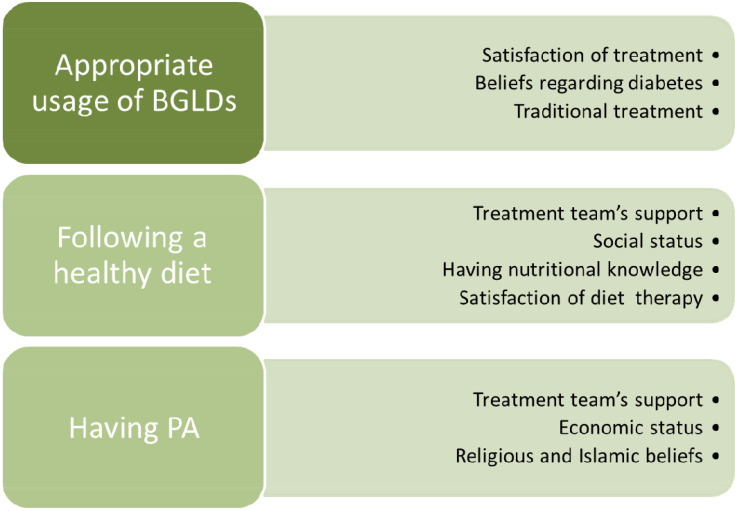 Appropriate usage of BGLDs

Satisfaction of treatment •
Beliefs regarding diabetes •
Traditional treatment •

Following a healthy diet

Treatment team's support •
Social status •
Having nutritional knowledge •
Satisfaction of diet therapy •

Having PA

Treatment team's support •
Economic status •
Religious and Islamic beliefs •